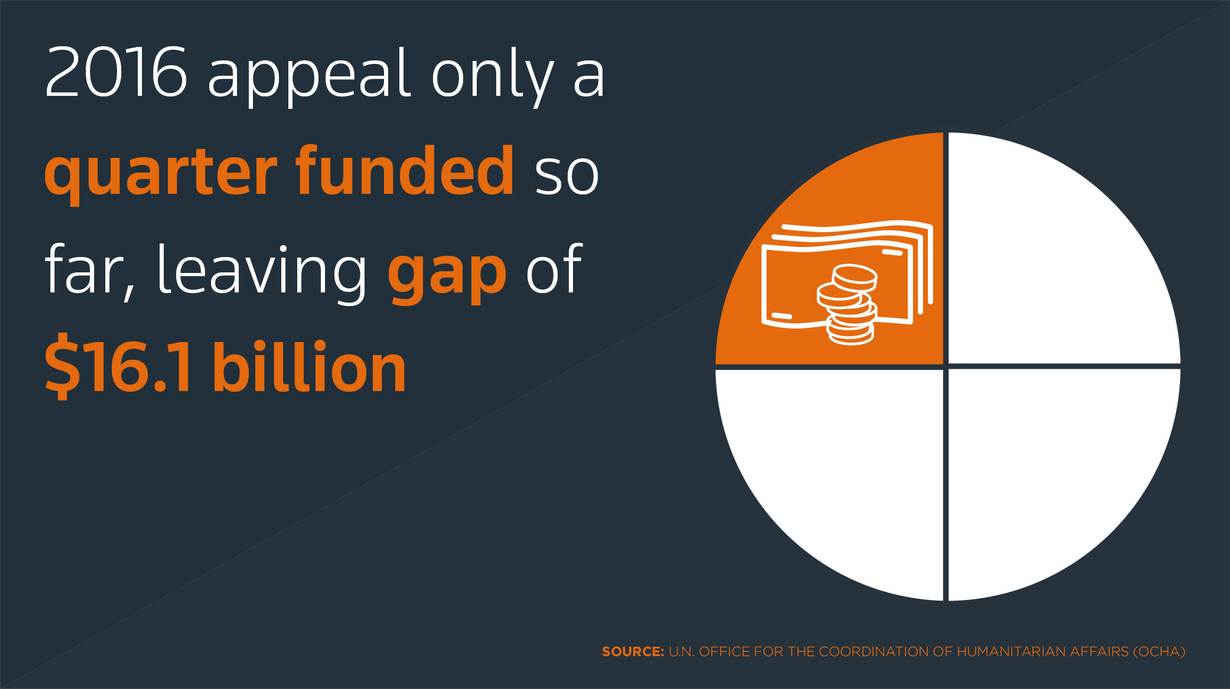 2016 appeal only a quarter funded so far, leaving gap of $16.1 billion

SOURCE: U.N. OFFICE FOR THE COORDINATION OF HUMANITARIAN AFFAIRS (OCHA)